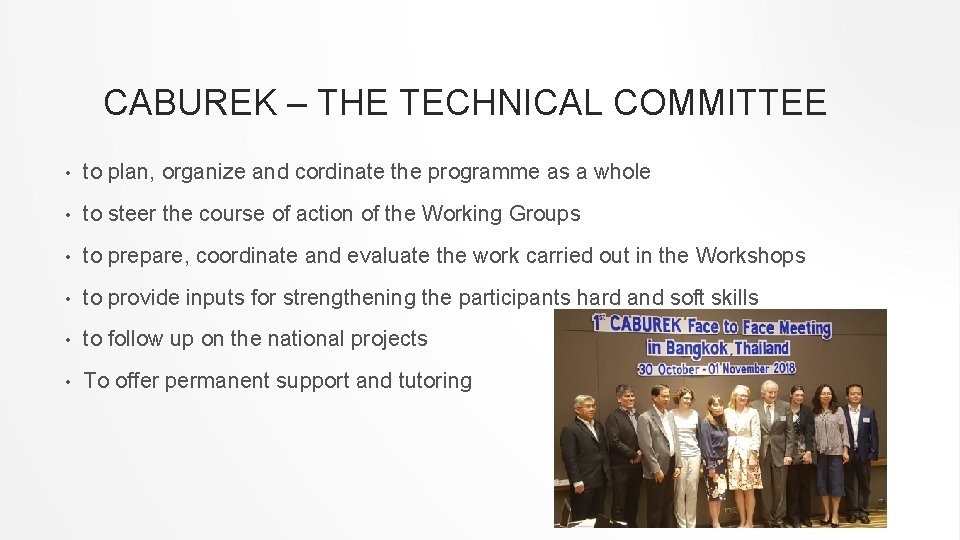 CABUREK – THE TECHNICAL COMMITTEE

• to plan, organize and cordinate the programme as a whole

• to steer the course of action of the Working Groups

• to prepare, coordinate and evaluate the work carried out in the Workshops

• to provide inputs for strengthening the participants hard and soft skills

• to follow up on the national projects

• To offer permanent support and tutoring

1st CABUREK Face to Face Meeting in Bangkok, Thailand 30 October - 01 November 2018